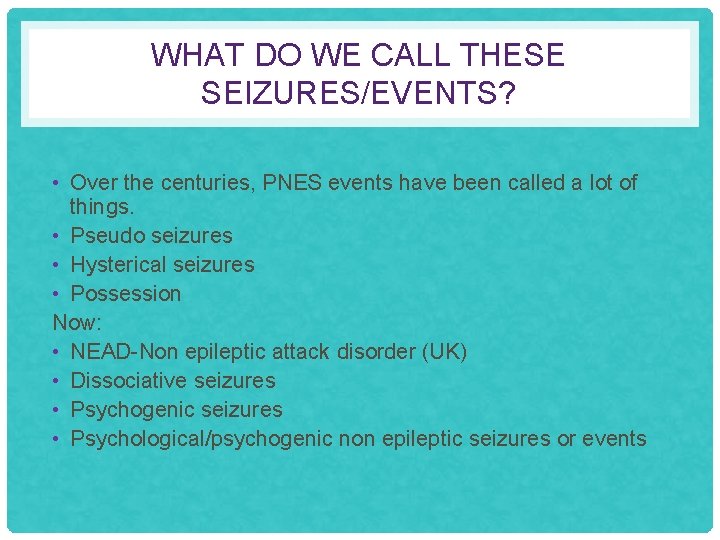 WHAT DO WE CALL THESE SEIZURES/EVENTS?

• Over the centuries, PNES events have been called a lot of things.
• Pseudo seizures
• Hysterical seizures
• Possession
Now:
• NEAD-Non epileptic attack disorder (UK)
• Dissociative seizures
• Psychogenic seizures
• Psychological/psychogenic non epileptic seizures or events